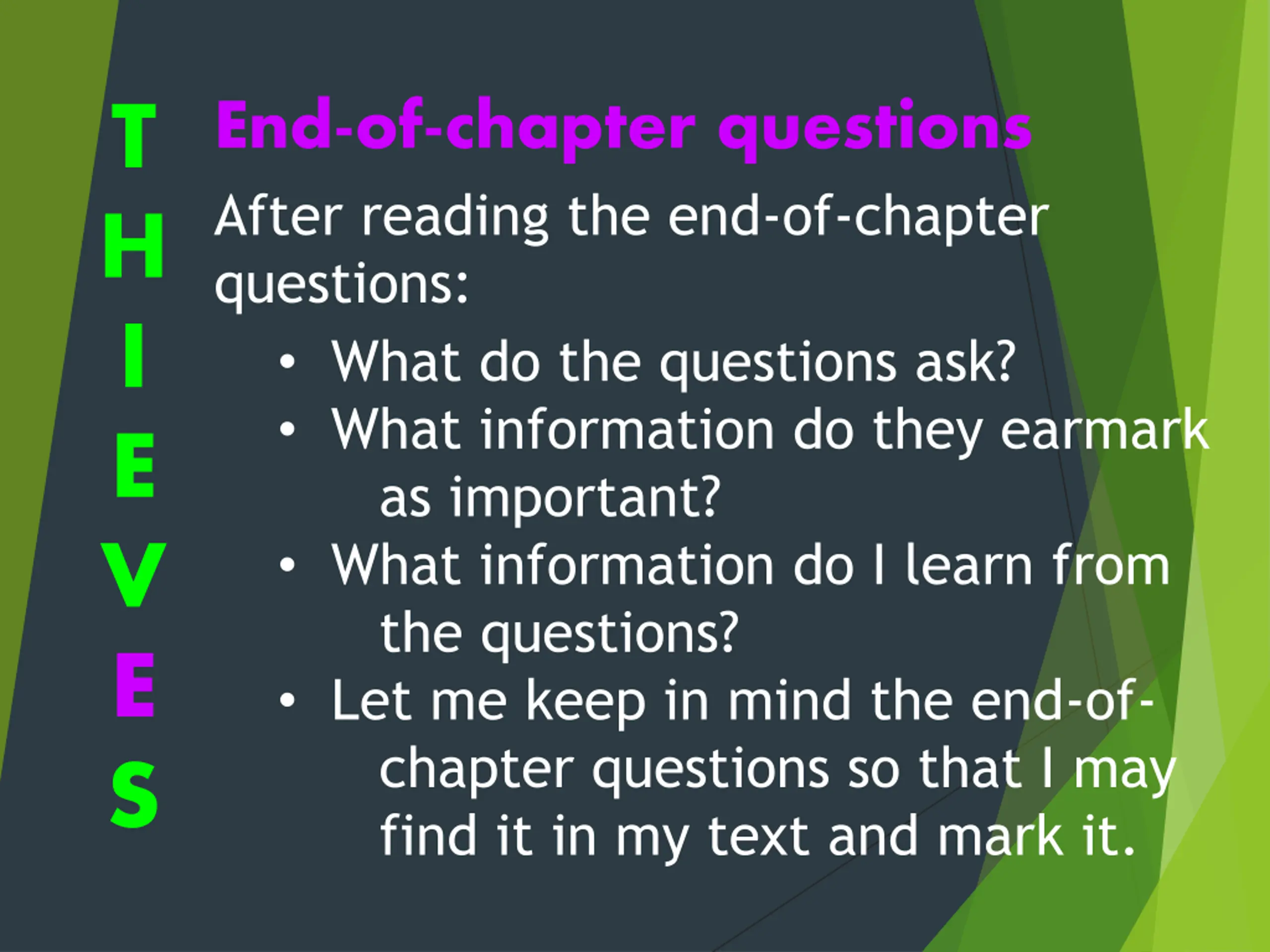 T
H
I
E
V
E
S

End-of-chapter questions

After reading the end-of-chapter questions:

• What do the questions ask?
• What information do they earmark as important?
• What information do I learn from the questions?
• Let me keep in mind the end-of-chapter questions so that I may find it in my text and mark it.